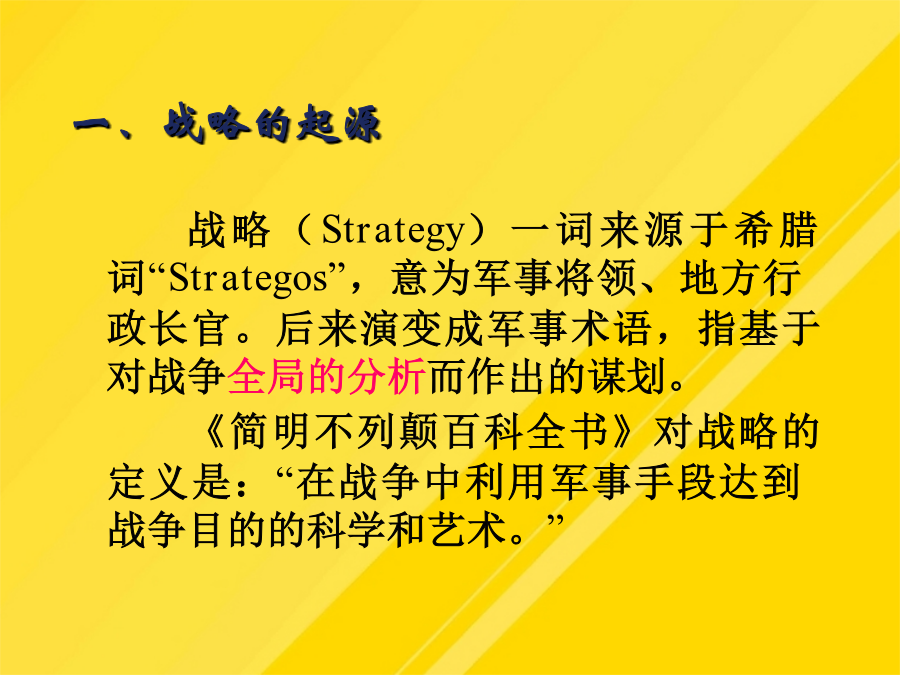 一、战略的起源

战略（Strategy）一词来源于希腊词“Strategos”，意为军事将领、地方行政长官。后来演变成军事术语，指基于对战争全局的分析而作出的谋划。

《简明不列颠百科全书》对战略的定义是：“在战争中利用军事手段达到战争目的的科学和艺术。”